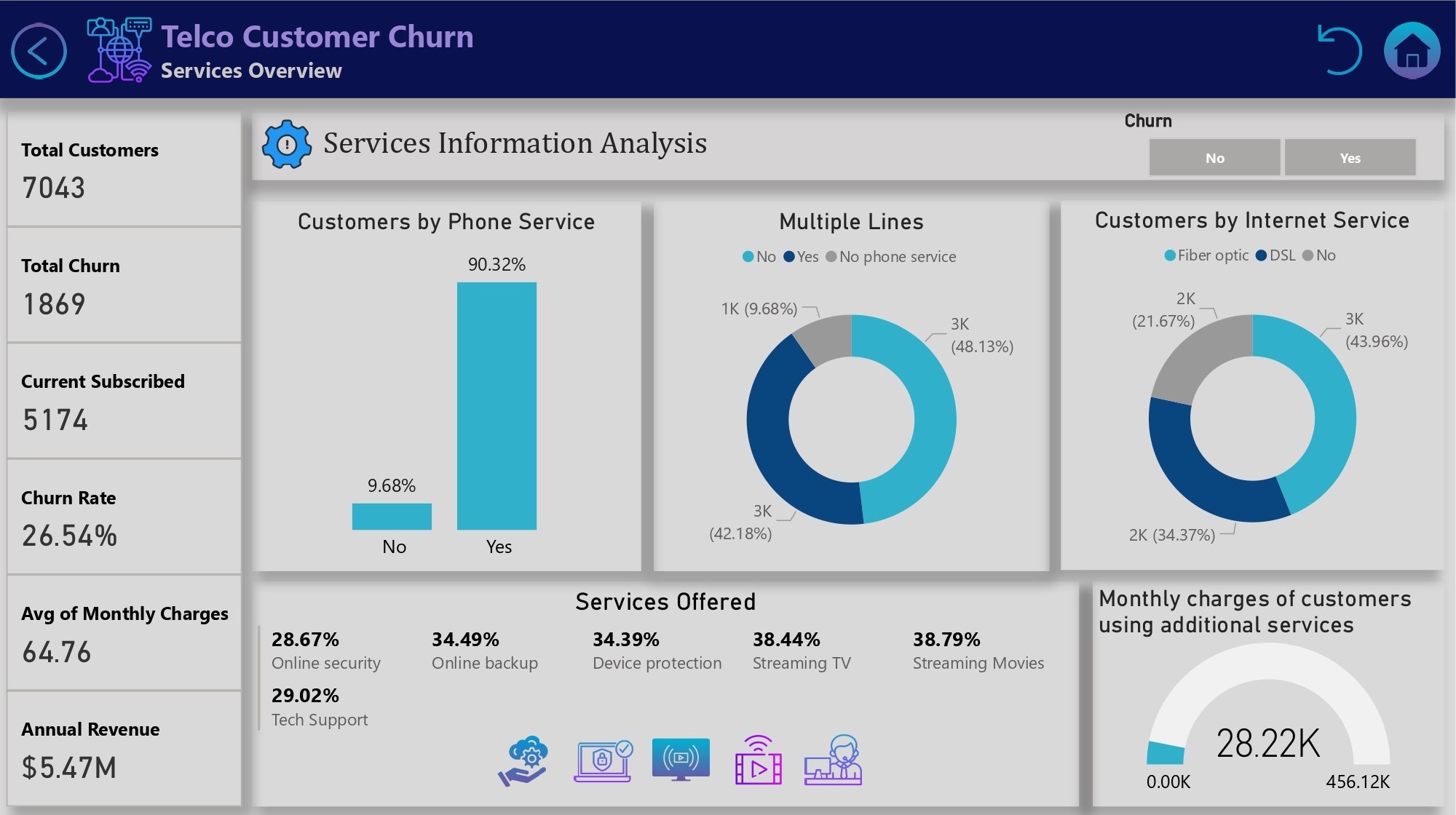 Telco Customer Churn
Services Overview

Total Customers
7043

Total Churn
1869

Current Subscribed
5174

Churn Rate
26.54%

Avg of Monthly Charges
64.76

Annual Revenue
$5.47M

Services Information Analysis

Churn
No
Yes

Customers by Phone Service
90.32%
9.68%
No
Yes

Multiple Lines
No Yes No phone service
1K (9.68%)
3K (48.13%)
3K (42.18%)

Customers by Internet Service
Fiber optic DSL No
2K (21.67%)
3K (43.96%)
2K (34.37%)

Services Offered
28.67%
Online security
34.49%
Online backup
34.39%
Device protection
38.44%
Streaming TV
38.79%
Streaming Movies
29.02%
Tech Support

Monthly charges of customers using additional services
28.22K
0.00K
456.12K